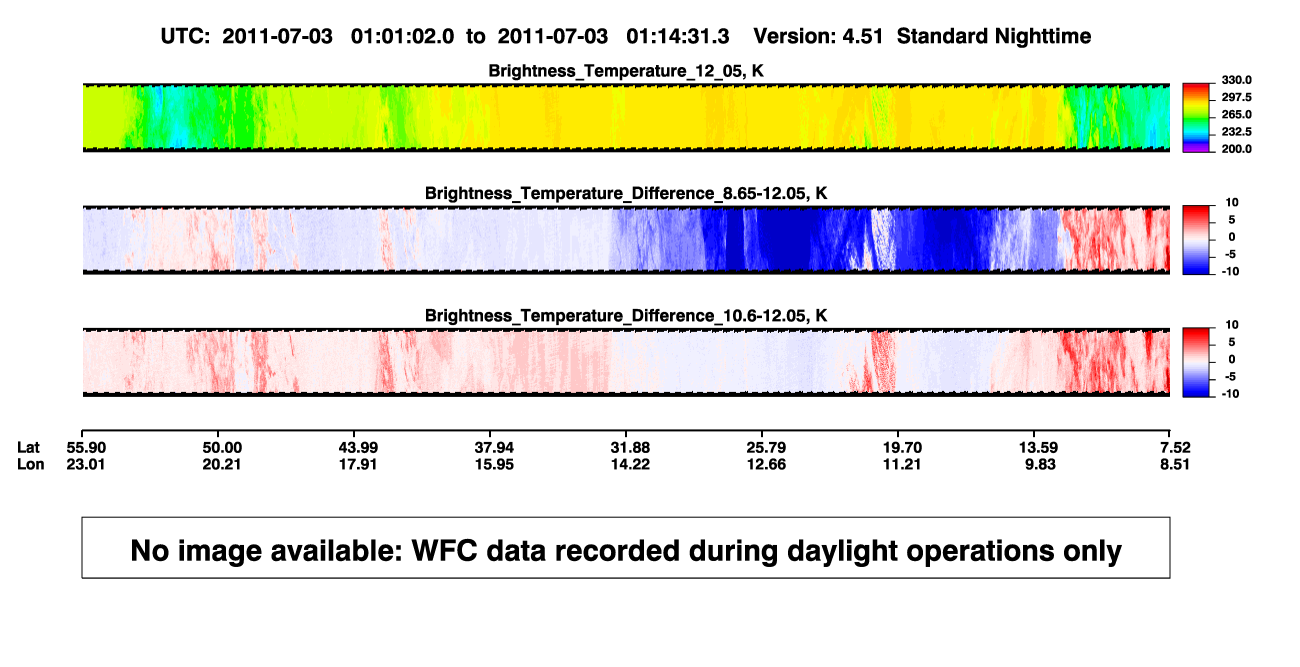 UTC: 2011-07-03 01:01:02.0 to 2011-07-03 01:14:31.3 Version: 4.51 Standard Nighttime

Brightness_Temperature_12_05, K

330.0
297.5
265.0
232.5
200.0

Brightness_Temperature_Difference_8.65-12.05, K

10
5
0
-5
-10

Brightness_Temperature_Difference_10.6-12.05, K

10
5
0
-5
-10

| Lat | 55.90 | 50.00 | 43.99 | 37.94 | 31.88 | 25.79 | 19.70 | 13.59 | 7.52 |
|---|---|---|---|---|---|---|---|---|---|
| Lon | 23.01 | 20.21 | 17.91 | 15.95 | 14.22 | 12.66 | 11.21 | 9.83 | 8.51 |

No image available: WFC data recorded during daylight operations only